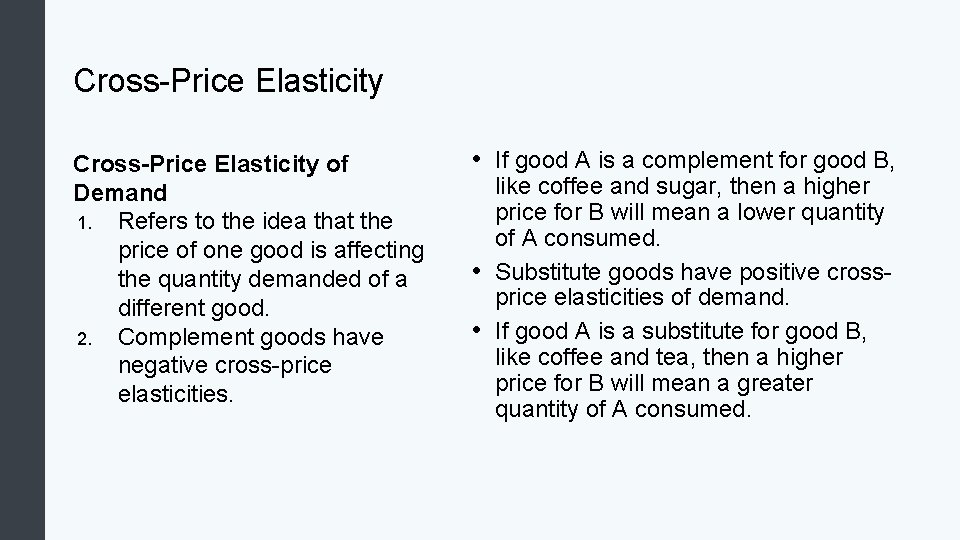 Cross-Price Elasticity

Cross-Price Elasticity of Demand
1. Refers to the idea that the price of one good is affecting the quantity demanded of a different good.
2. Complement goods have negative cross-price elasticities.

• If good A is a complement for good B, like coffee and sugar, then a higher price for B will mean a lower quantity of A consumed.
• Substitute goods have positive cross-price elasticities of demand.
• If good A is a substitute for good B, like coffee and tea, then a higher price for B will mean a greater quantity of A consumed.